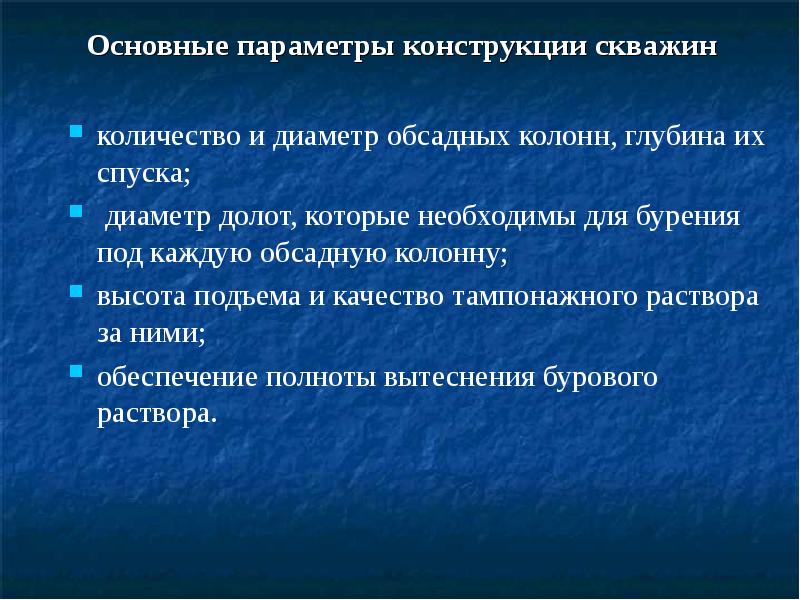 Основные параметры конструкции скважин

- количество и диаметр обсадных колонн, глубина их спуска;
- диаметр долот, которые необходимы для бурения под каждую обсадную колонну;
- высота подъема и качество тампонажного раствора за ними;
- обеспечение полноты вытеснения бурового раствора.